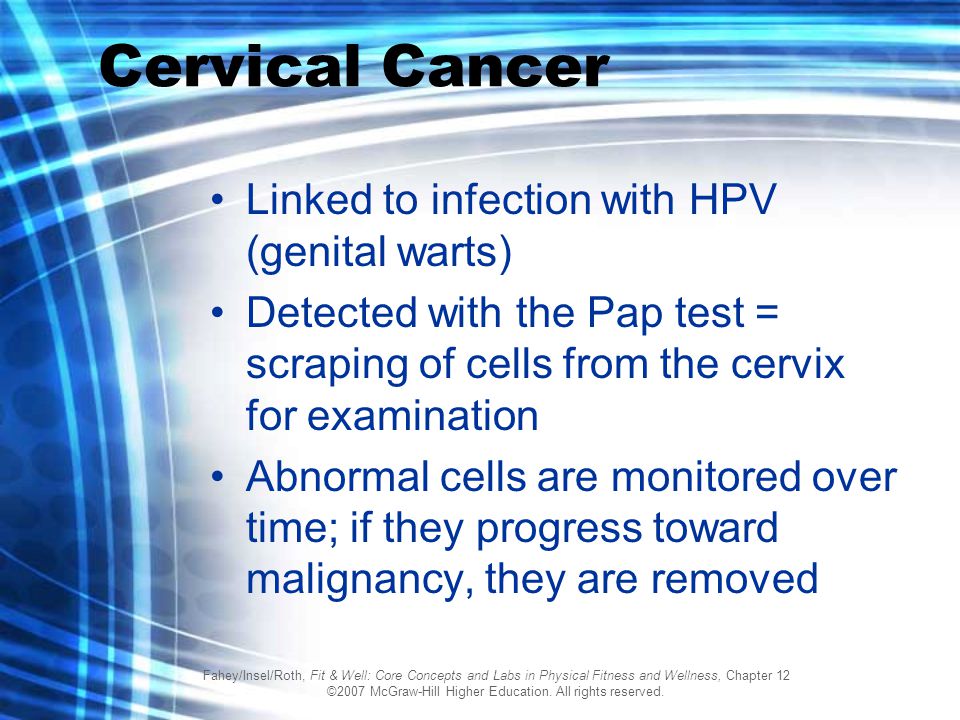 Cervical Cancer

• Linked to infection with HPV (genital warts)
• Detected with the Pap test = scraping of cells from the cervix for examination
• Abnormal cells are monitored over time; if they progress toward malignancy, they are removed

Fahey/Insel/Roth, Fit & Well: Core Concepts and Labs in Physical Fitness and Wellness, Chapter 12
©2007 McGraw-Hill Higher Education. All rights reserved.